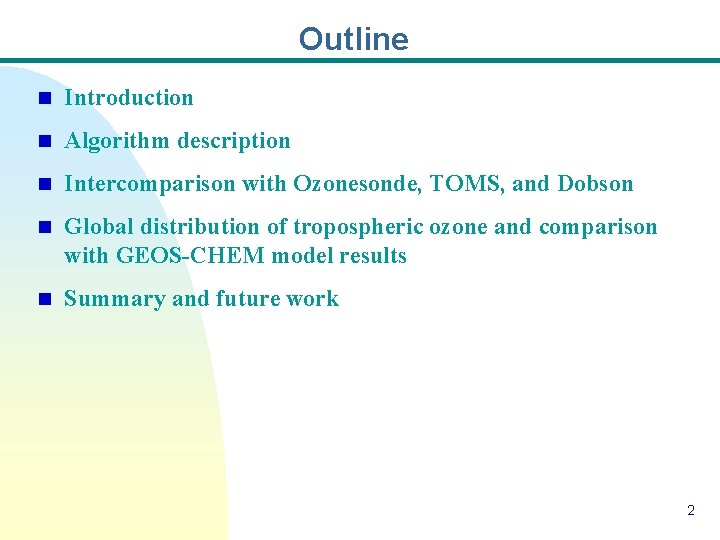 Outline

Introduction

Algorithm description

Intercomparison with Ozonesonde, TOMS, and Dobson

Global distribution of tropospheric ozone and comparison with GEOS-CHEM model results

Summary and future work

2